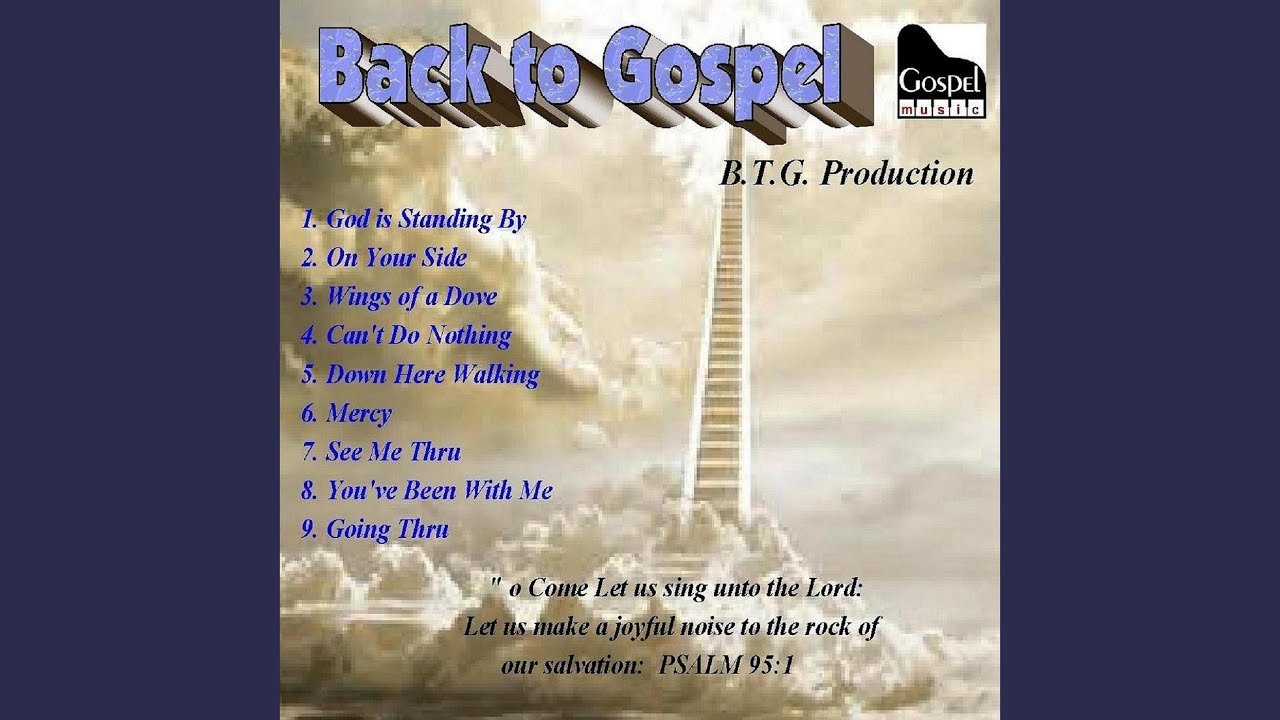 Back to Gospel

Gospel
music

B.T.G. Production

1. God is Standing By
2. On Your Side
3. Wings of a Dove
4. Can't Do Nothing
5. Down Here Walking
6. Mercy
7. See Me Thru
8. You've Been With Me
9. Going Thru

" o Come Let us sing unto the Lord:
Let us make a joyful noise to the rock of
our salvation: PSALM 95:1